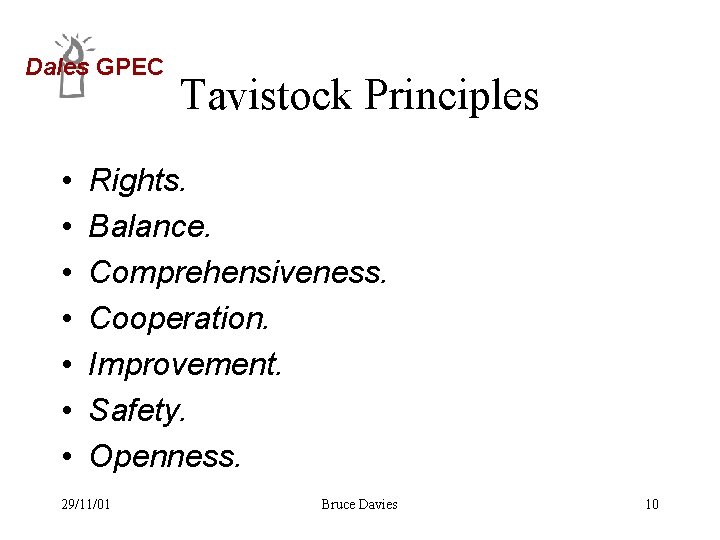 Dales GPEC

Tavistock Principles

• Rights.
• Balance.
• Comprehensiveness.
• Cooperation.
• Improvement.
• Safety.
• Openness.

29/11/01 Bruce Davies 10